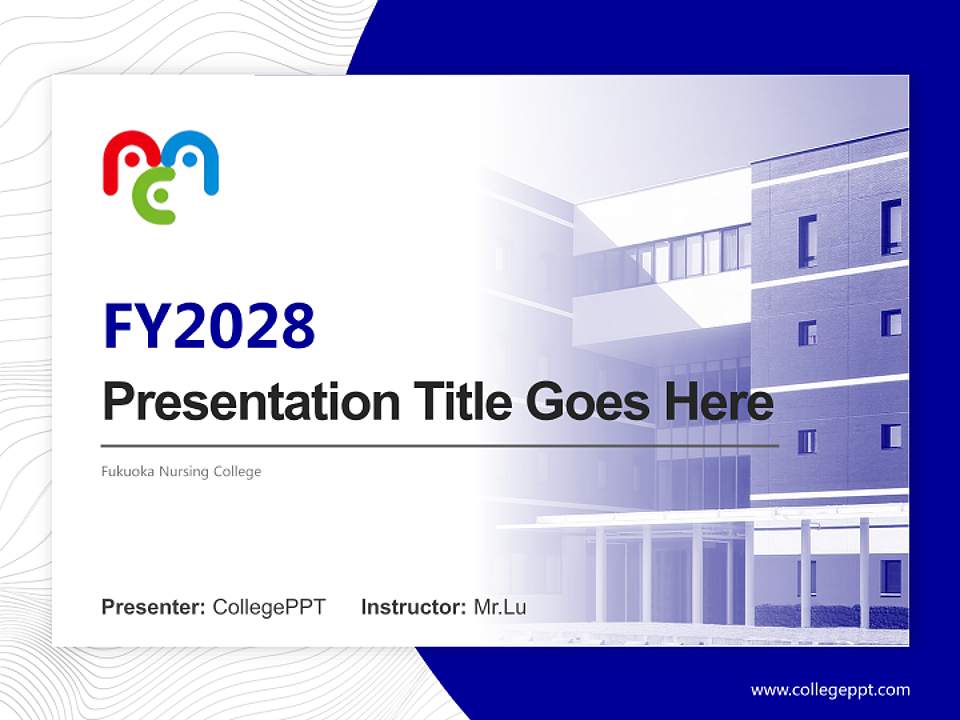 FY2028

Presentation Title Goes Here

Fukuoka Nursing College

Presenter: CollegePPT Instructor: Mr.Lu

www.collegeppt.com